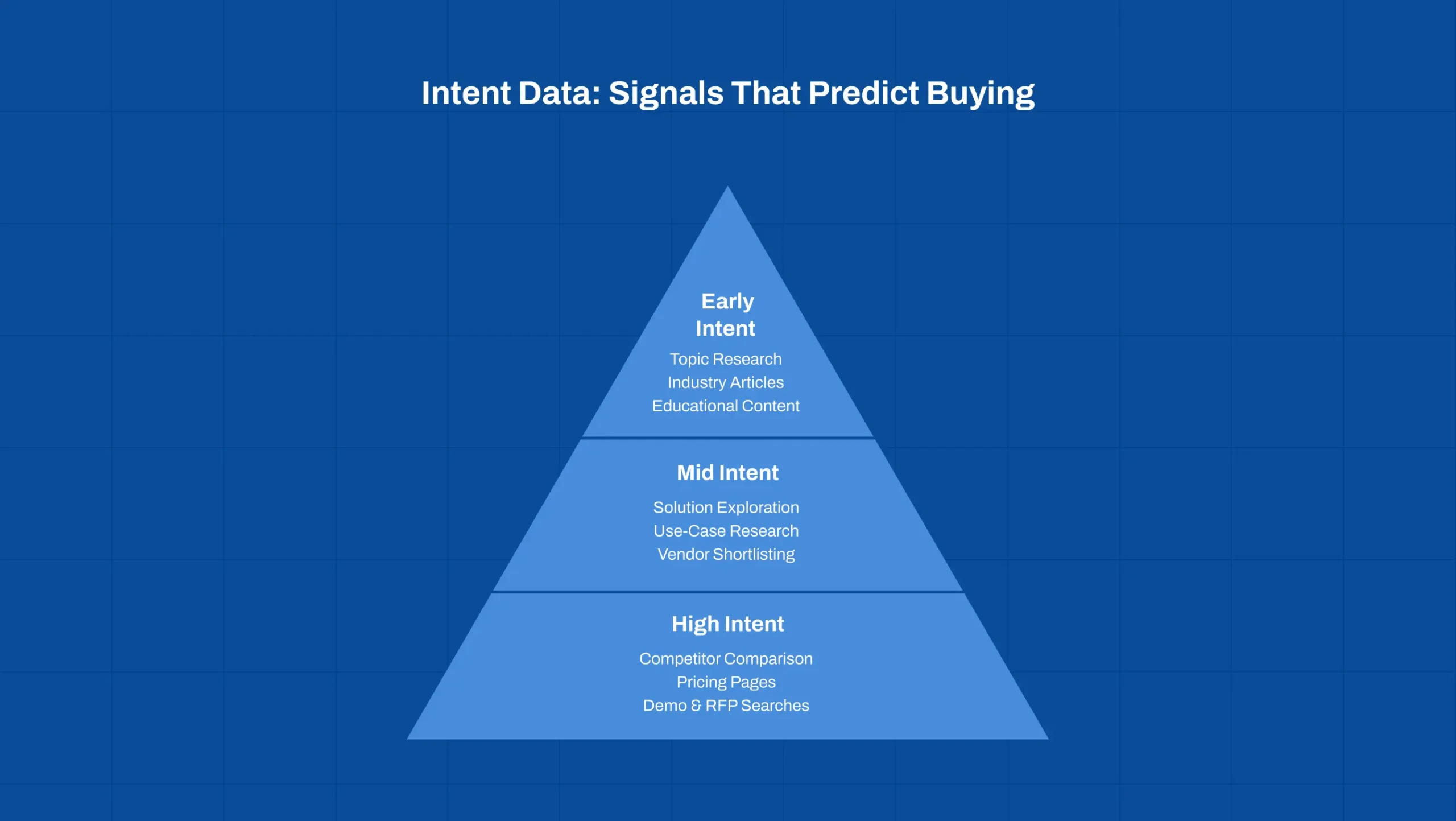 Intent Data: Signals That Predict Buying

Early Intent

Topic Research
Industry Articles
Educational Content

Mid Intent

Solution Exploration
Use-Case Research
Vendor Shortlisting

High Intent

Competitor Comparison
Pricing Pages
Demo & RFP Searches